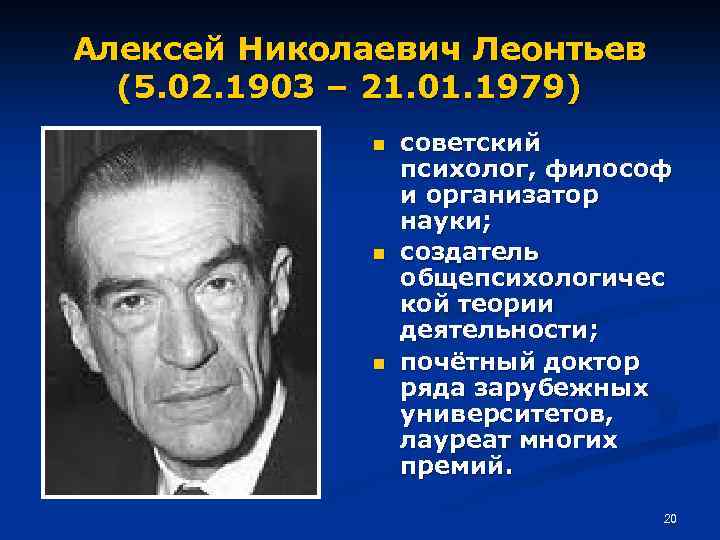 Алексей Николаевич Леонтьев (5.02.1903 – 21.01.1979)

- советский психолог, философ и организатор науки;
- создатель общепсихологической теории деятельности;
- почётный доктор ряда зарубежных университетов, лауреат многих премий.

20